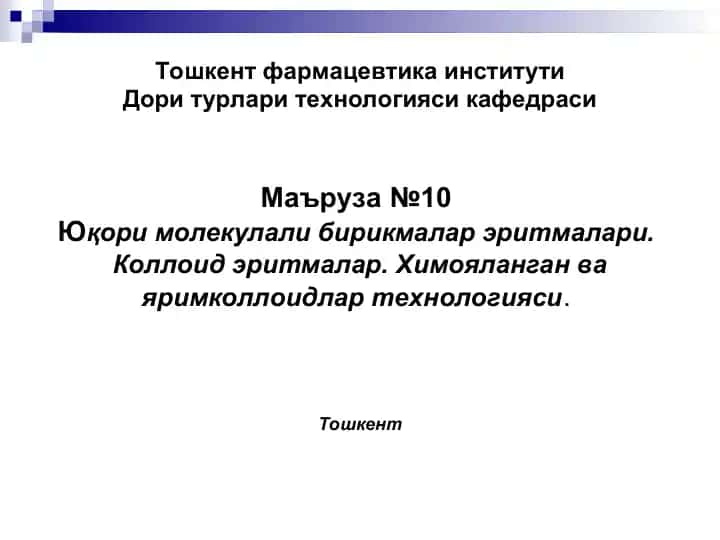 Тошкент фармацевтика институти
Дори турлари технологияси кафедраси

Маъруза №10
Юқори молекулали бирикмалар эритмалари. Коллоид эритмалар. Химояланган ва яримколлоидлар технологияси.

Тошкент